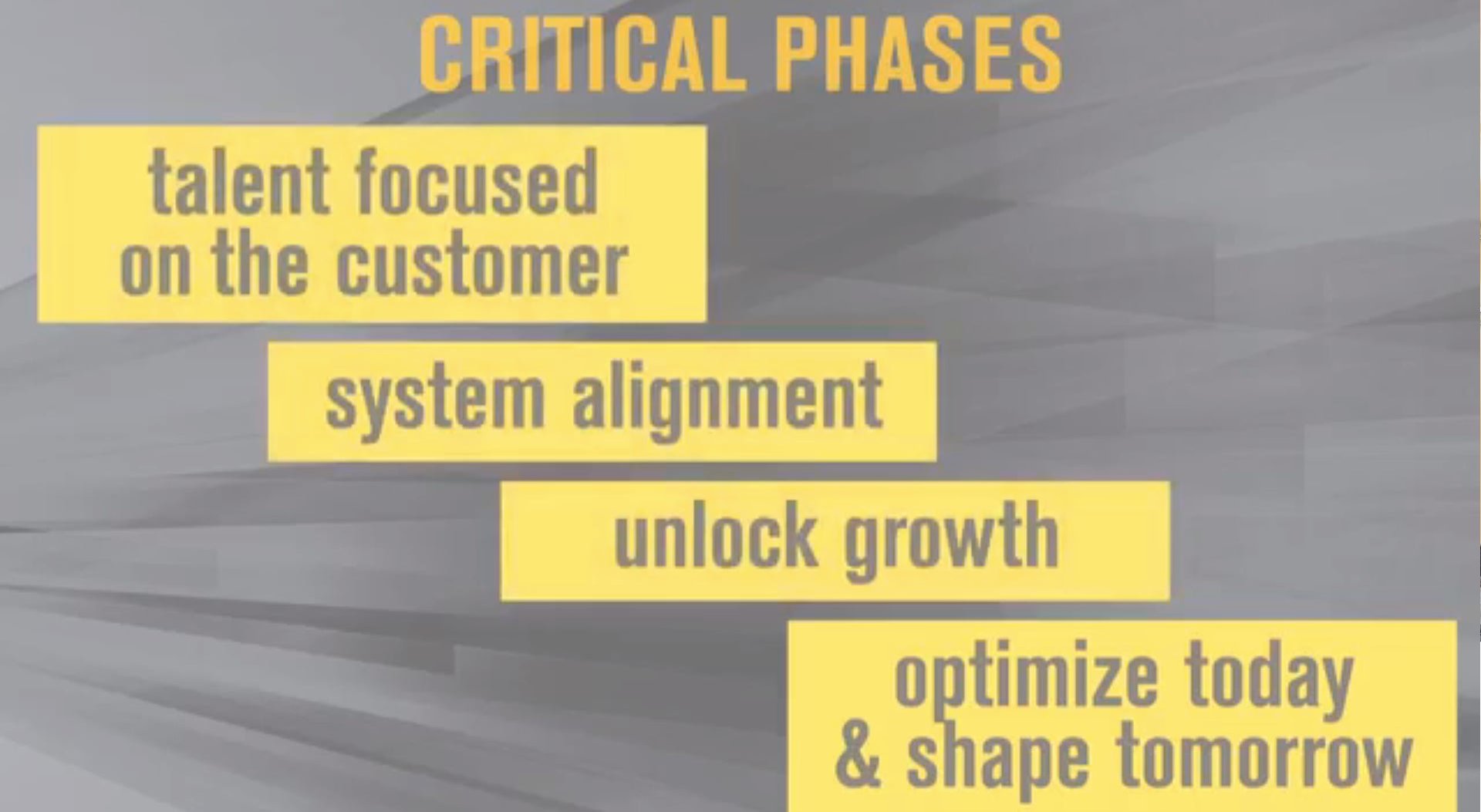 CRITICAL PHASES

talent focused on the customer

system alignment

unlock growth

optimize today & shape tomorrow